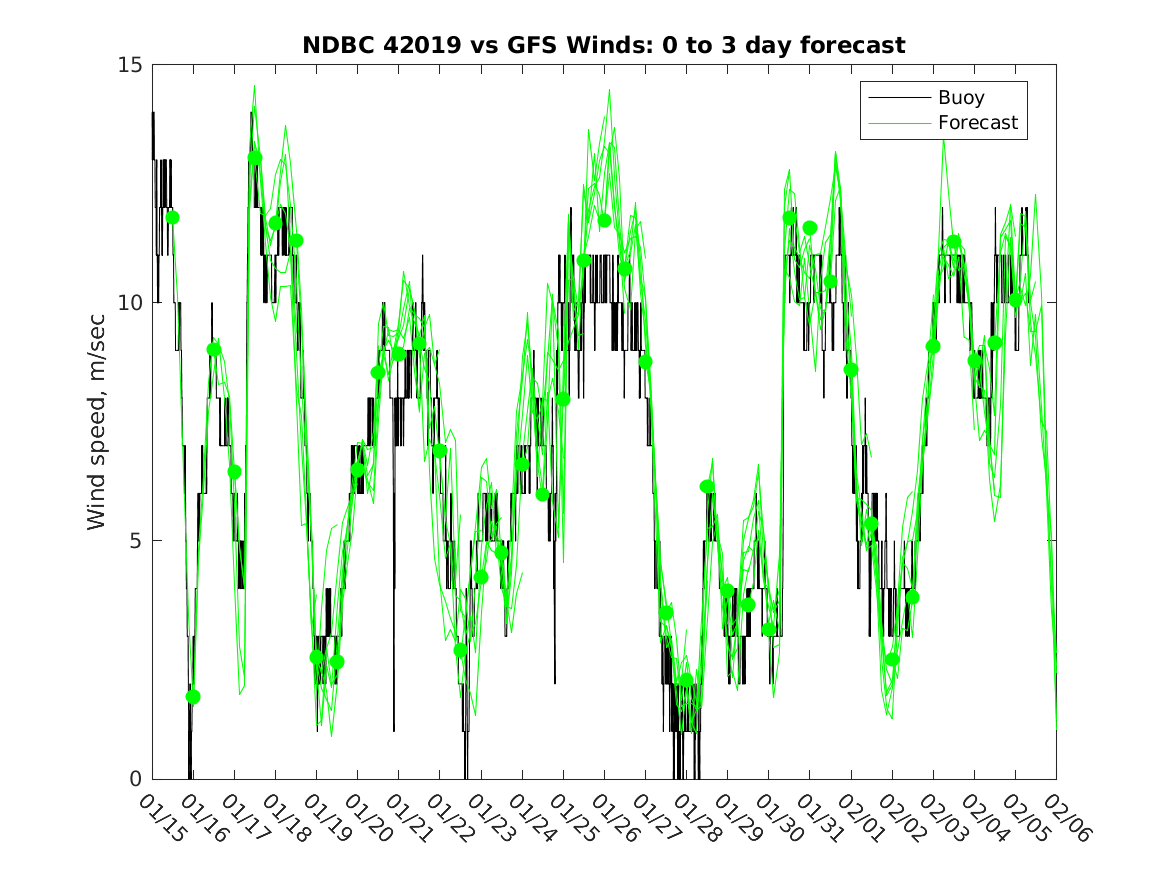 NDBC 42019 vs GFS Winds: 0 to 3 day forecast

Buoy
Forecast

Wind speed, m/sec

15
10
5
0

01/15 01/16 01/17 01/18 01/19 01/20 01/21 01/22 01/23 01/24 01/25 01/26 01/27 01/28 01/29 01/30 01/31 02/01 02/02 02/03 02/04 02/05 02/06